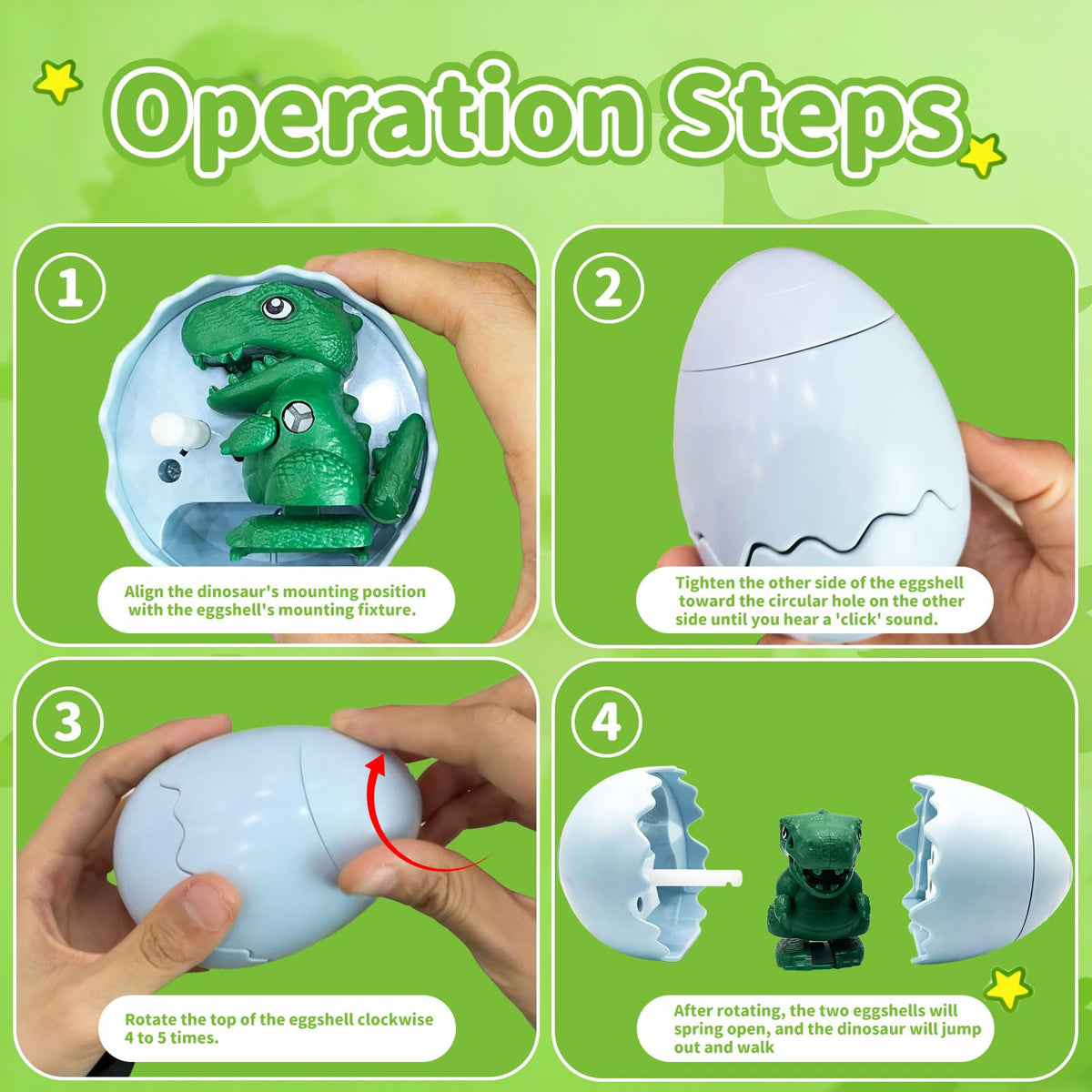 Operation Steps

1

Align the dinosaur's mounting position with the eggshell's mounting fixture.

2

Tighten the other side of the eggshell toward the circular hole on the other side until you hear a 'click' sound.

3

Rotate the top of the eggshell clockwise 4 to 5 times.

4

After rotating, the two eggshells will spring open, and the dinosaur will jump out and walk